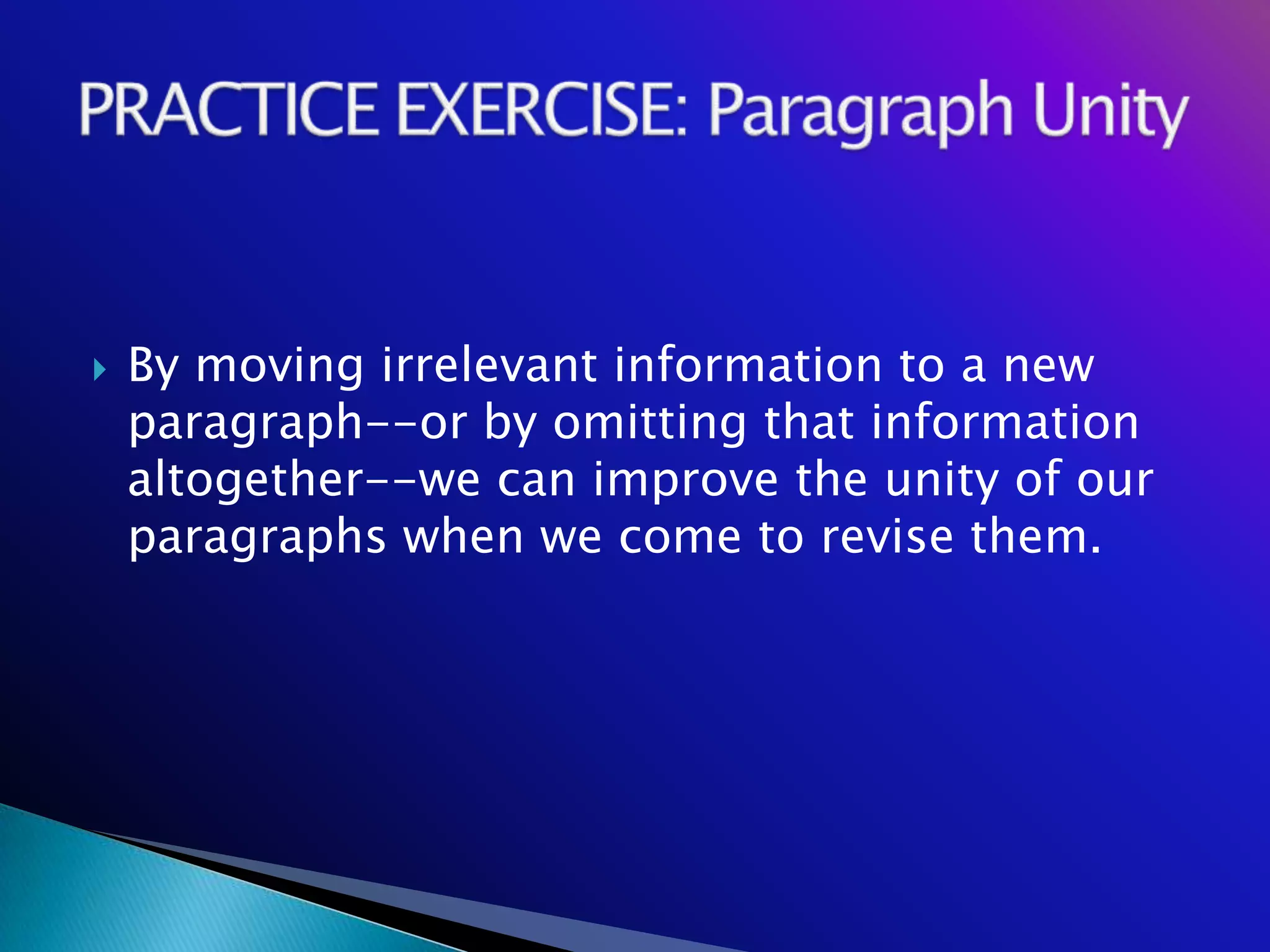 PRACTICE EXERCISE: Paragraph Unity

By moving irrelevant information to a new paragraph--or by omitting that information altogether--we can improve the unity of our paragraphs when we come to revise them.